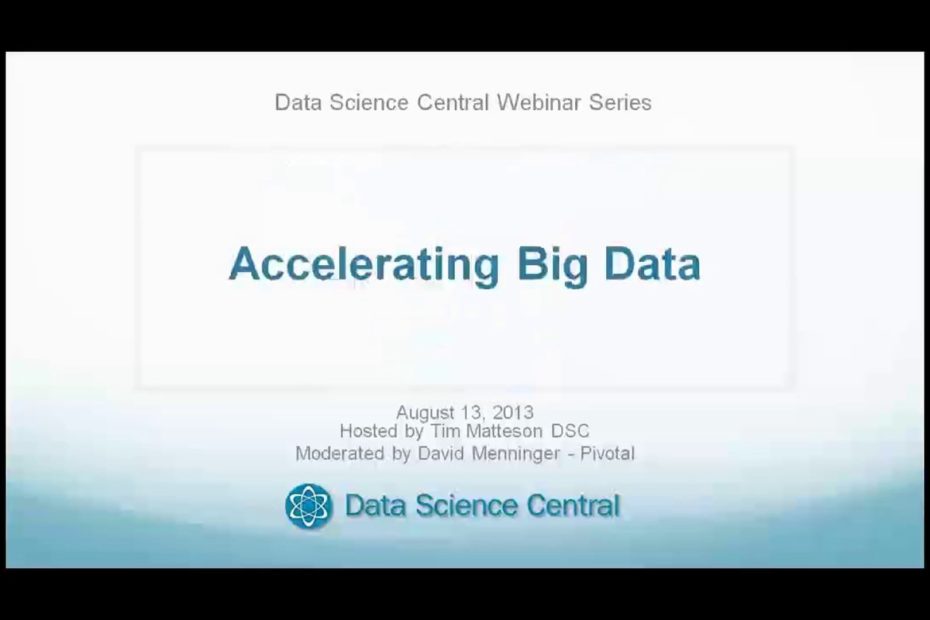 Data Science Central Webinar Series

Accelerating Big Data

August 13, 2013
Hosted by Tim Matteson DSC
Moderated by David Menninger - Pivotal

Data Science Central